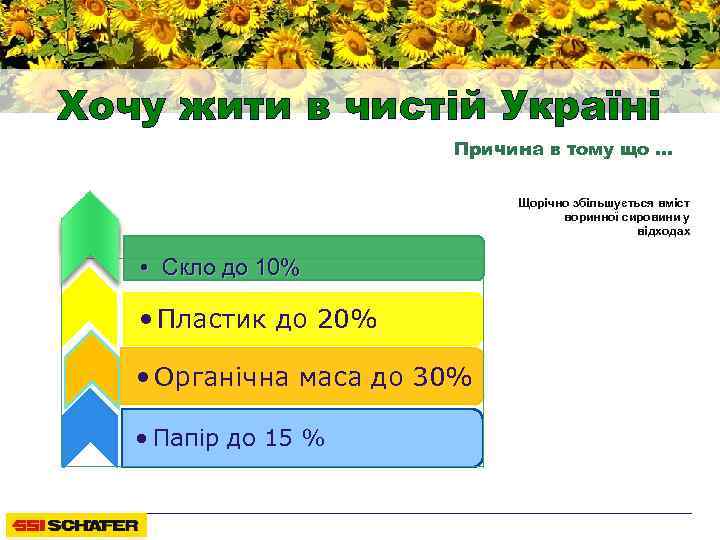 Хочу жити в чистій Україні

Причина в тому що ...

Щорічно збільшується вміст воринної сировини у відходах

• Скло до 10%

• Пластик до 20%

• Органічна маса до 30%

• Папір до 15 %

SSI SCHÄFER